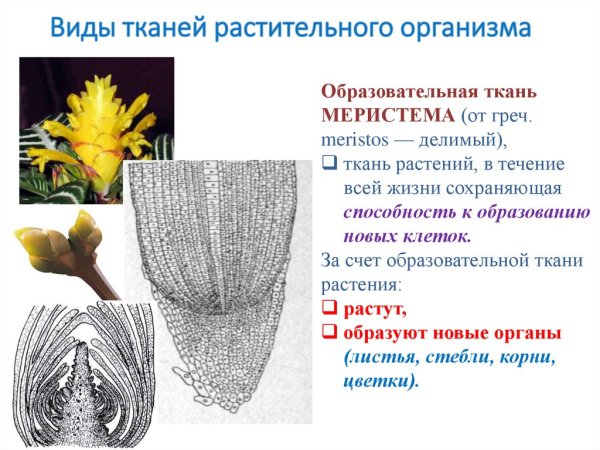 Виды тканей растительного организма

Образовательная ткань МЕРИСТЕМА (от греч. meristos — делимый),

❑ ткань растений, в течение всей жизни сохраняющая способность к образованию новых клеток.

За счет образовательной ткани растения:

❑ растут,

❑ образуют новые органы (листья, стебли, корни, цветки).